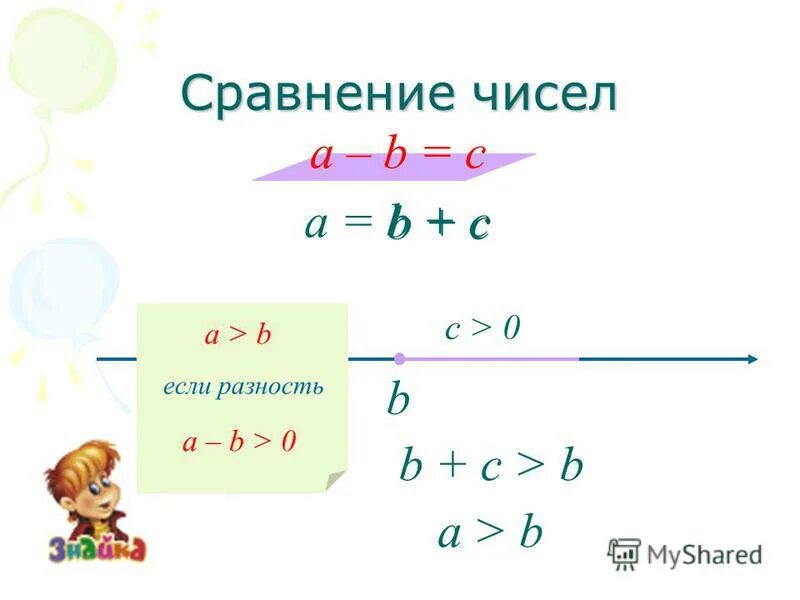 Сравнение чисел

$a - b = c$

$a = b + c$

$a > b$

если разность

$a - b > 0$

$c > 0$

$b$

$b + c > b$

$a > b$

Знайка

MyShared